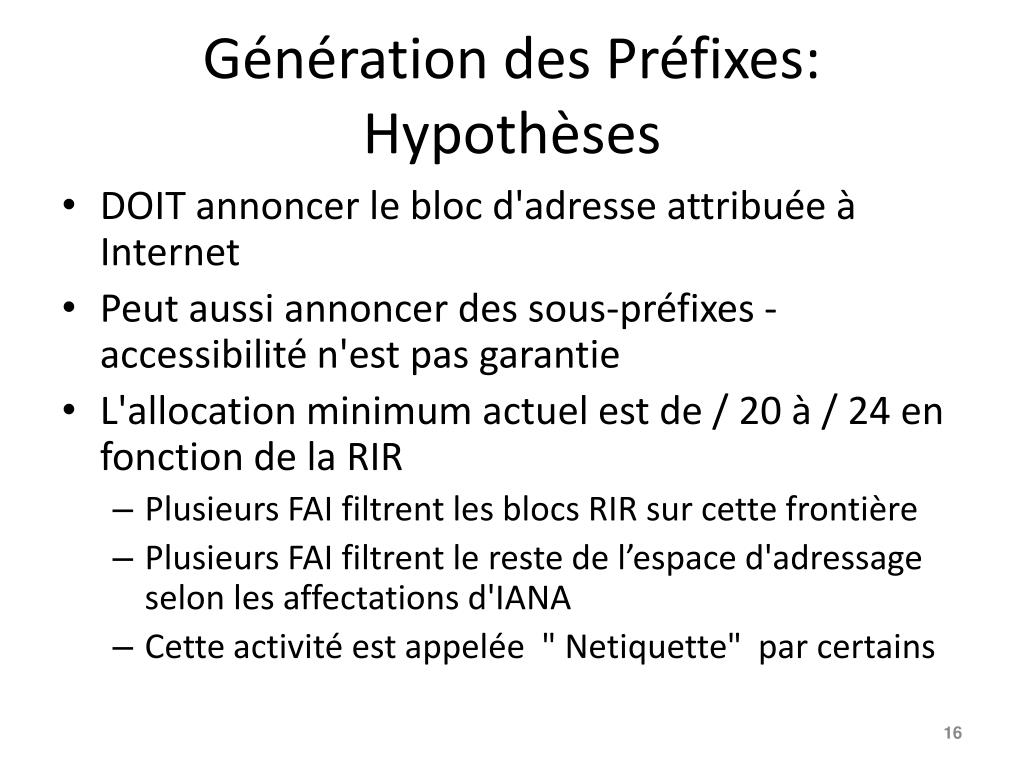 Génération des Préfixes: Hypothèses

• DOIT annoncer le bloc d'adresse attribuée à Internet
• Peut aussi annoncer des sous-préfixes - accessibilité n'est pas garantie
• L'allocation minimum actuel est de / 20 à / 24 en fonction de la RIR
– Plusieurs FAI filtrent les blocs RIR sur cette frontière
– Plusieurs FAI filtrent le reste de l’espace d'adressage selon les affectations d'IANA
– Cette activité est appelée " Netiquette" par certains

16